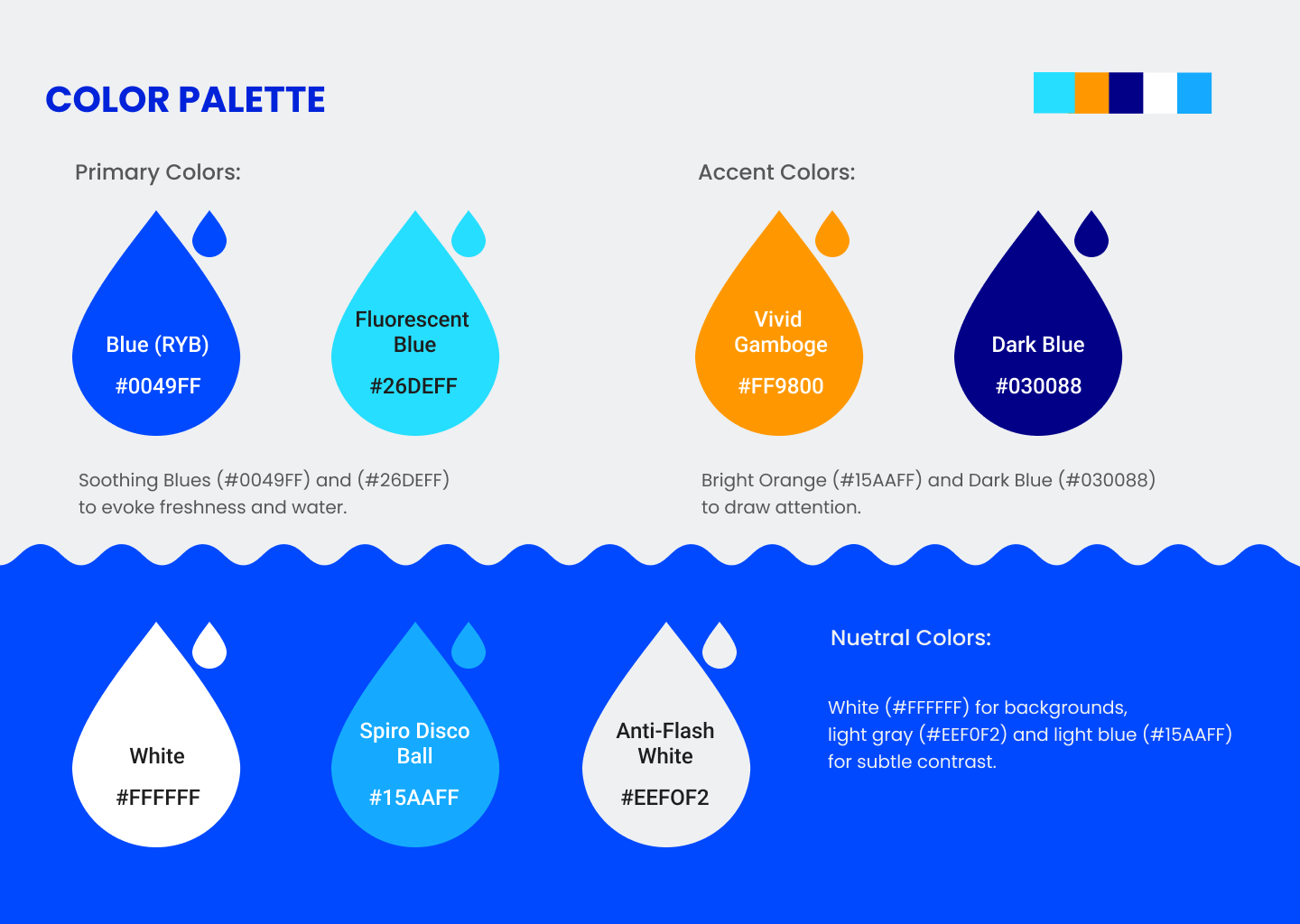 COLOR PALETTE

Primary Colors:

Blue (RYB)
#0049FF

Fluorescent Blue
#26DEFF

Soothing Blues (#0049FF) and (#26DEFF) to evoke freshness and water.

Accent Colors:

Vivid Gamboge
#FF9800

Dark Blue
#030088

Bright Orange (#15AAFF) and Dark Blue (#030088) to draw attention.

White
#FFFFFF

Spiro Disco Ball
#15AAFF

Anti-Flash White
#EEF0F2

Nuetral Colors:

White (#FFFFFF) for backgrounds, light gray (#EEF0F2) and light blue (#15AAFF) for subtle contrast.